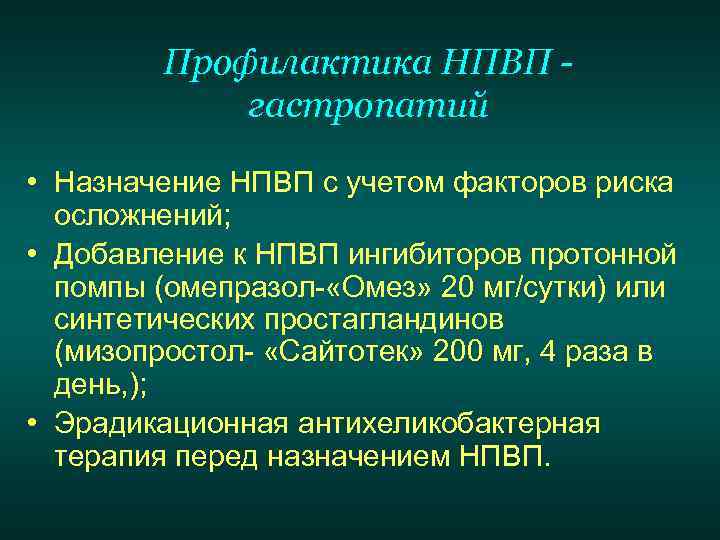 Профилактика НПВП - гастропатий

• Назначение НПВП с учетом факторов риска осложнений;
• Добавление к НПВП ингибиторов протонной помпы (омепразол-«Омез» 20 мг/сутки) или синтетических простагландинов (мизопростол- «Сайтотек» 200 мг, 4 раза в день,);
• Эрадикационная антихеликобактерная терапия перед назначением НПВП.